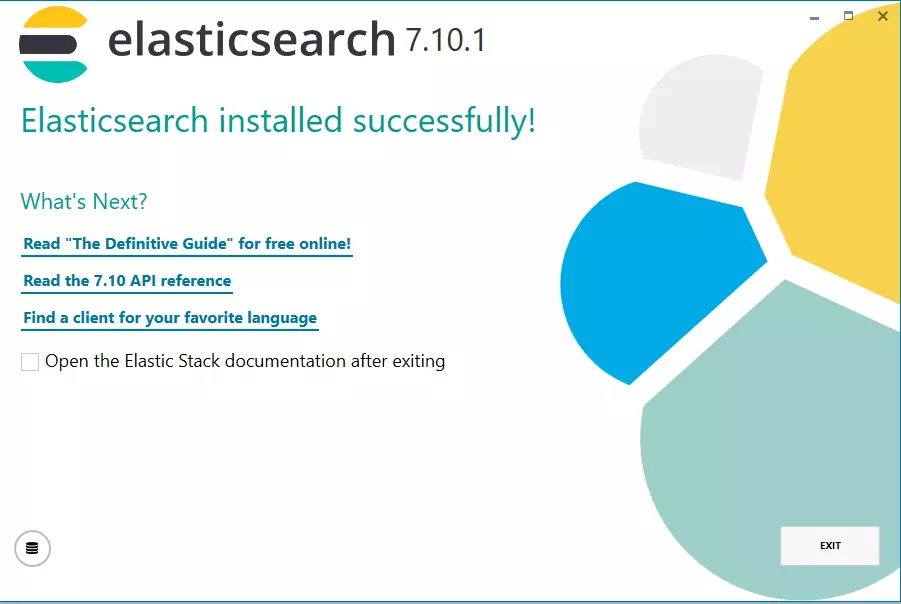 elasticsearch 7.10.1

Elasticsearch installed successfully!

What's Next?

Read "The Definitive Guide" for free online!

Read the 7.10 API reference

Find a client for your favorite language

Open the Elastic Stack documentation after exiting

EXIT